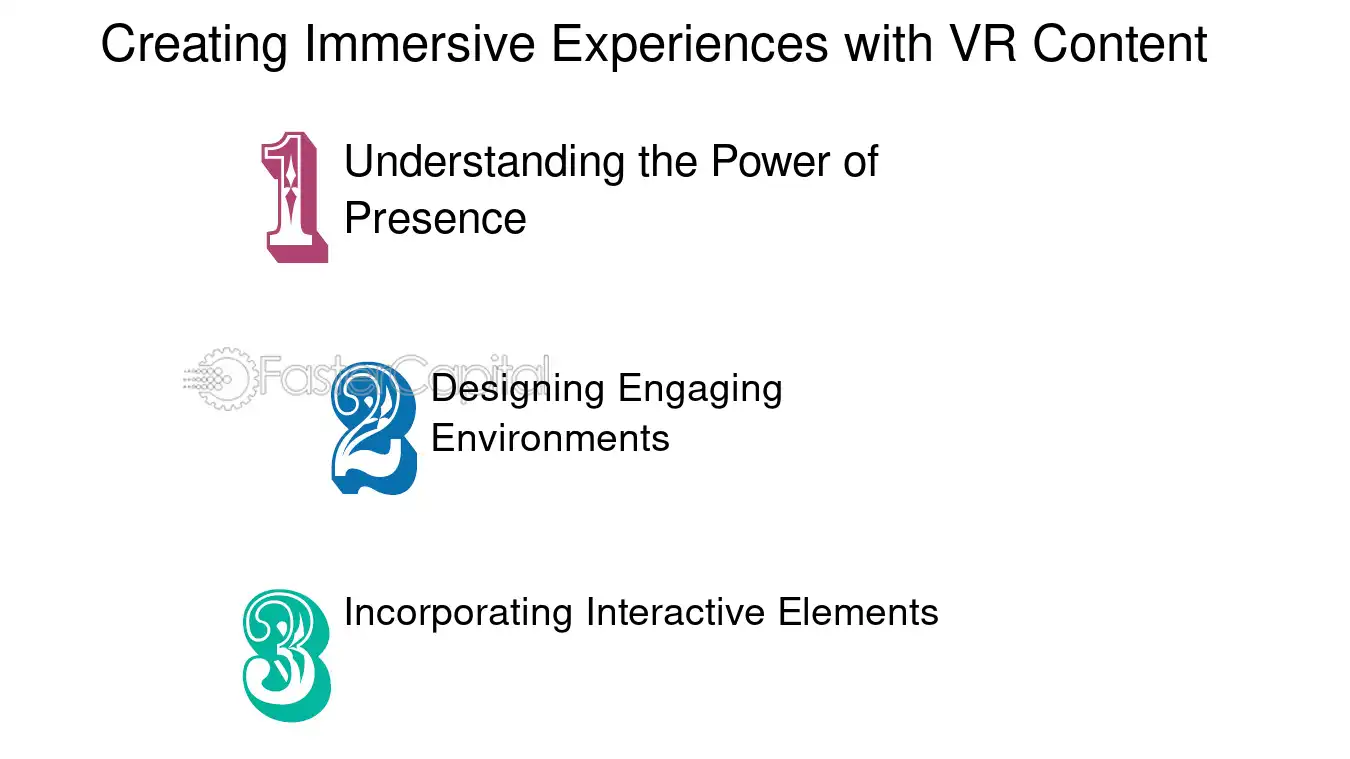 Creating Immersive Experiences with VR Content

1 Understanding the Power of Presence

2 Designing Engaging Environments

3 Incorporating Interactive Elements

FasterCapital